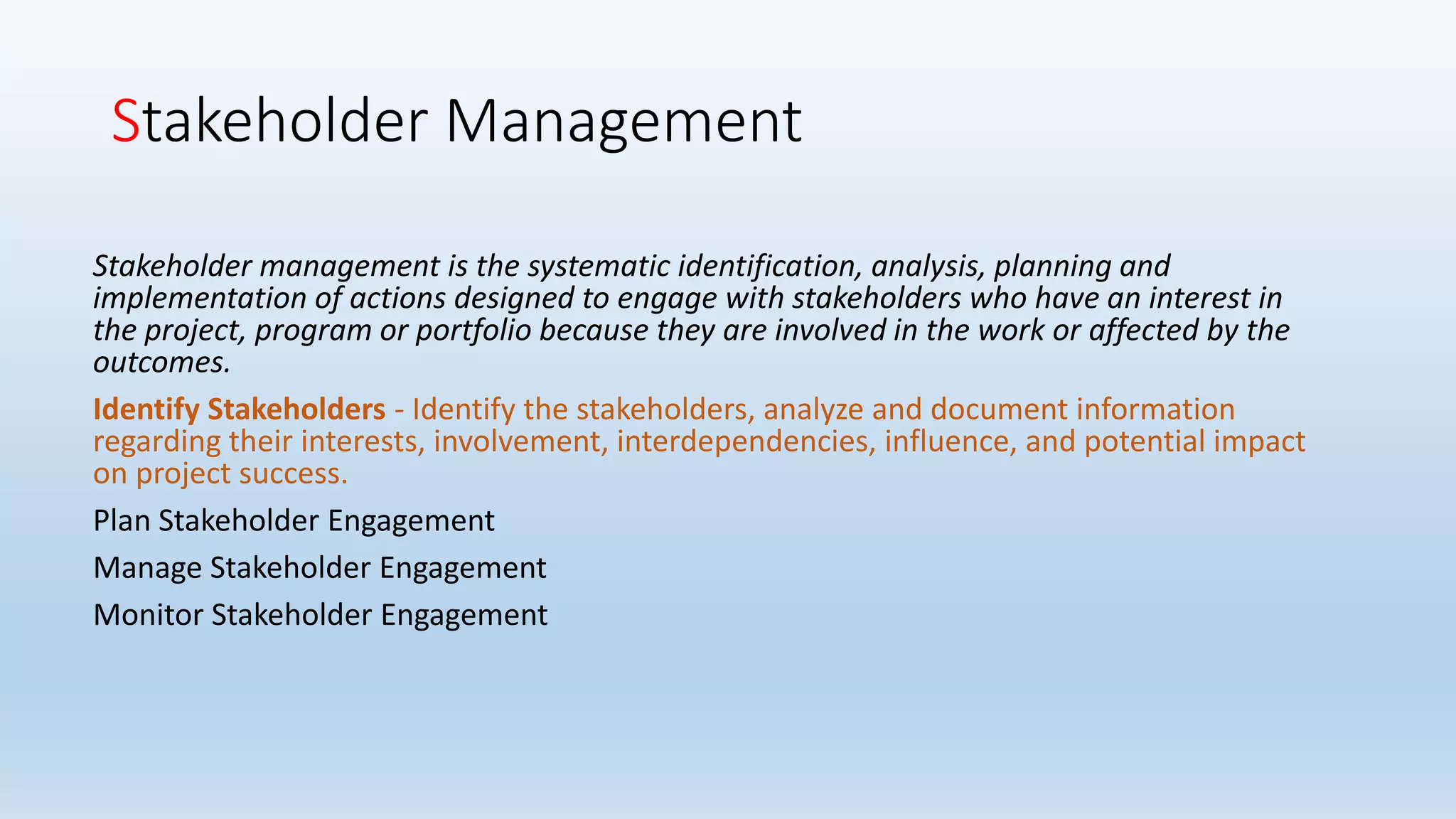 Stakeholder Management

Stakeholder management is the systematic identification, analysis, planning and implementation of actions designed to engage with stakeholders who have an interest in the project, program or portfolio because they are involved in the work or affected by the outcomes.

Identify Stakeholders - Identify the stakeholders, analyze and document information regarding their interests, involvement, interdependencies, influence, and potential impact on project success.

Plan Stakeholder Engagement

Manage Stakeholder Engagement

Monitor Stakeholder Engagement